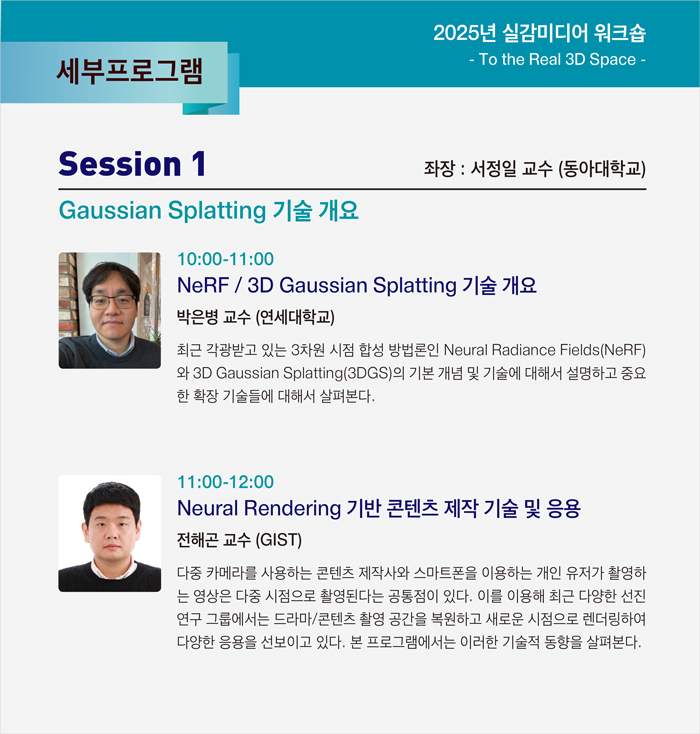 세부프로그램

2025년 실감미디어 워크숍
- To the Real 3D Space -

Session 1

좌장 : 서정일 교수 (동아대학교)

Gaussian Splatting 기술 개요

10:00-11:00
NeRF / 3D Gaussian Splatting 기술 개요
박은병 교수 (연세대학교)
최근 각광받고 있는 3차원 시점 합성 방법론인 Neural Radiance Fields(NeRF)와 3D Gaussian Splatting(3DGS)의 기본 개념 및 기술에 대해서 설명하고 중요한 확장 기술들에 대해서 살펴본다.

11:00-12:00
Neural Rendering 기반 콘텐츠 제작 기술 및 응용
전해곤 교수 (GIST)
다중 카메라를 사용하는 콘텐츠 제작사와 스마트폰을 이용하는 개인 유저가 촬영하는 영상은 다중 시점으로 촬영된다는 공통점이 있다. 이를 이용해 최근 다양한 선진 연구 그룹에서는 드라마/콘텐츠 촬영 공간을 복원하고 새로운 시점으로 렌더링하여 다양한 응용을 선보이고 있다. 본 프로그램에서는 이러한 기술적 동향을 살펴본다.